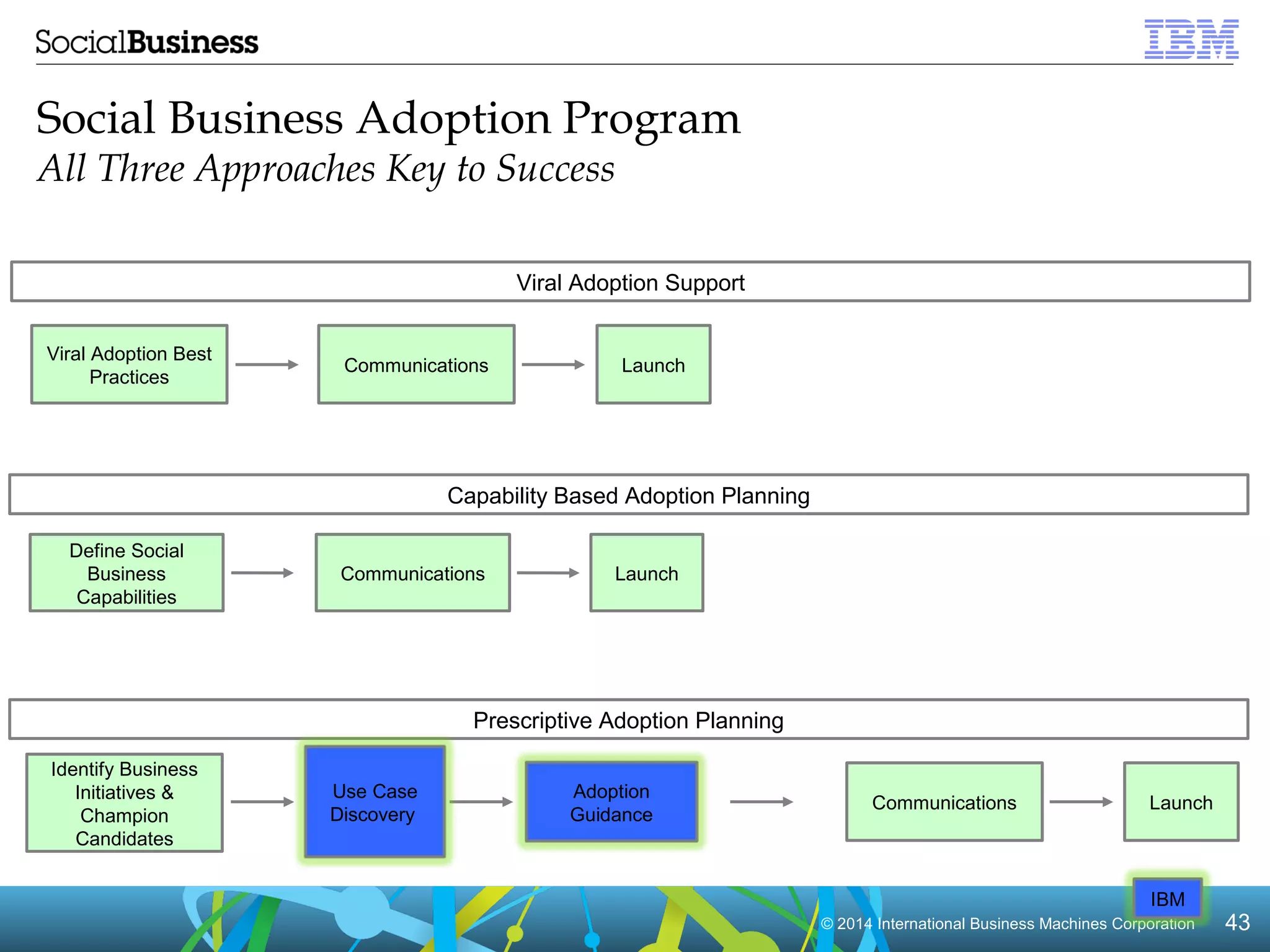 SocialBusiness

IBM

Social Business Adoption Program
All Three Approaches Key to Success

Viral Adoption Support

Viral Adoption Best Practices

Communications

Launch

Capability Based Adoption Planning

Define Social Business Capabilities

Communications

Launch

Prescriptive Adoption Planning

Identify Business Initiatives & Champion Candidates

Use Case Discovery

Adoption Guidance

Communications

Launch

IBM

© 2014 International Business Machines Corporation

43